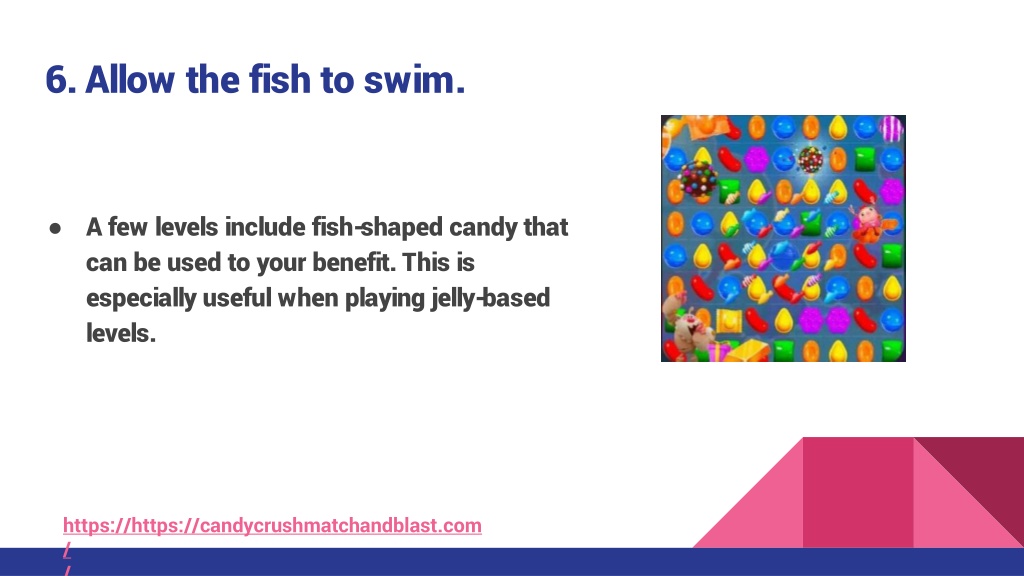 6. Allow the fish to swim.

● A few levels include fish-shaped candy that can be used to your benefit. This is especially useful when playing jelly-based levels.

https://https://candycrushmatchandblast.com
/
/